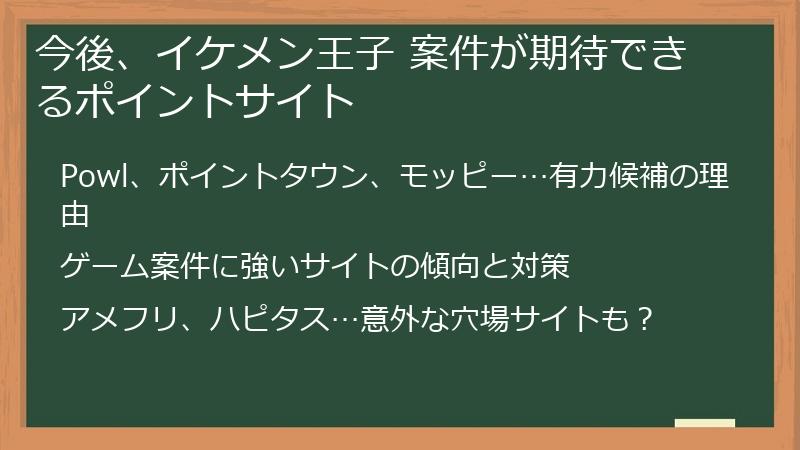 今後、イケメン王子 案件が期待できるポイントサイト

Powl、ポイントタウン、モッピー…有力候補の理由

ゲーム案件に強いサイトの傾向と対策

アメフリ、ハピタス…意外な穴場サイトも？